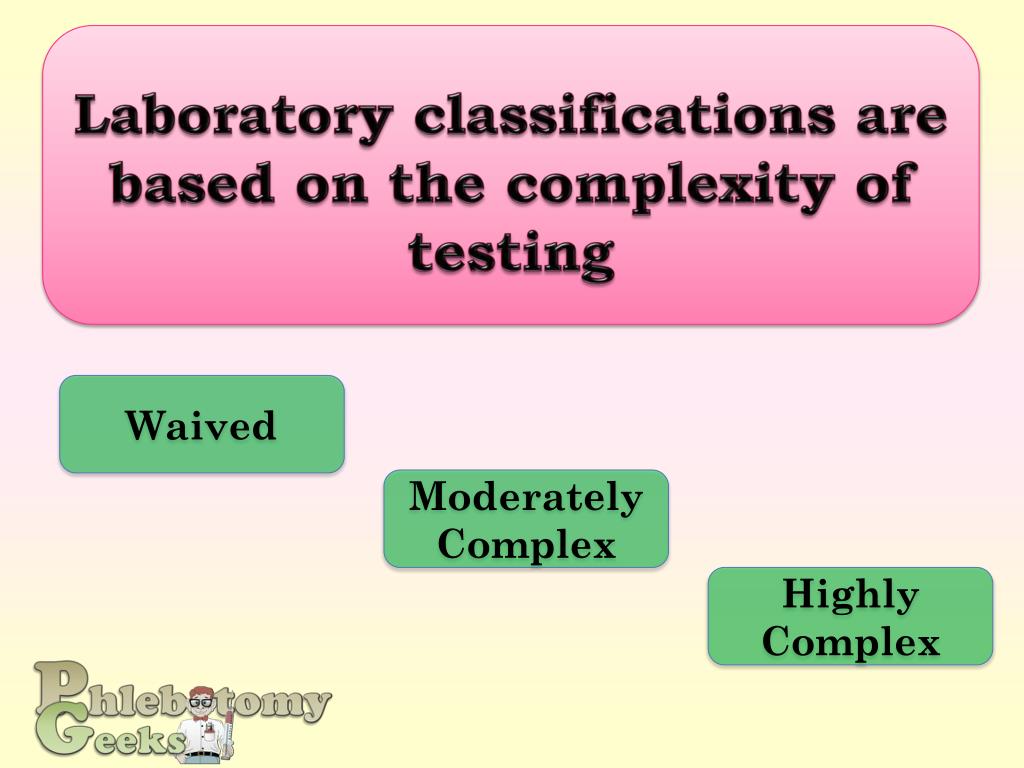 Laboratory classifications are based on the complexity of testing

Waived

Moderately Complex

Highly Complex

Phlebotomy Geeks